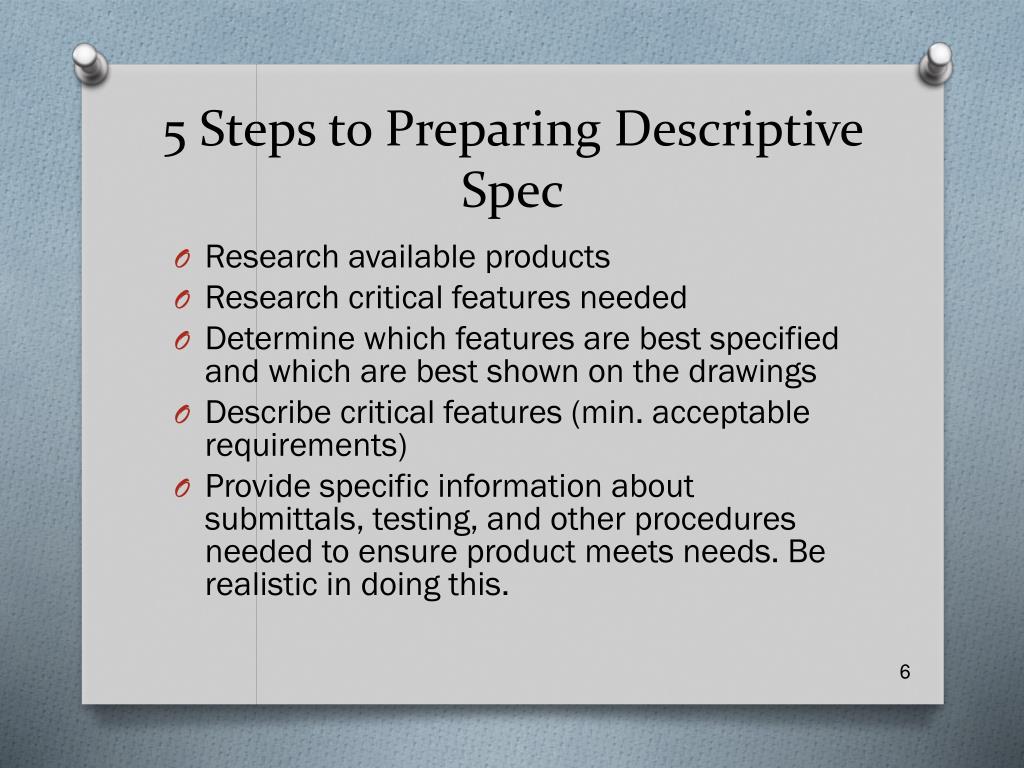 5 Steps to Preparing Descriptive Spec

O Research available products
O Research critical features needed
O Determine which features are best specified and which are best shown on the drawings
O Describe critical features (min. acceptable requirements)
O Provide specific information about submittals, testing, and other procedures needed to ensure product meets needs. Be realistic in doing this.

6